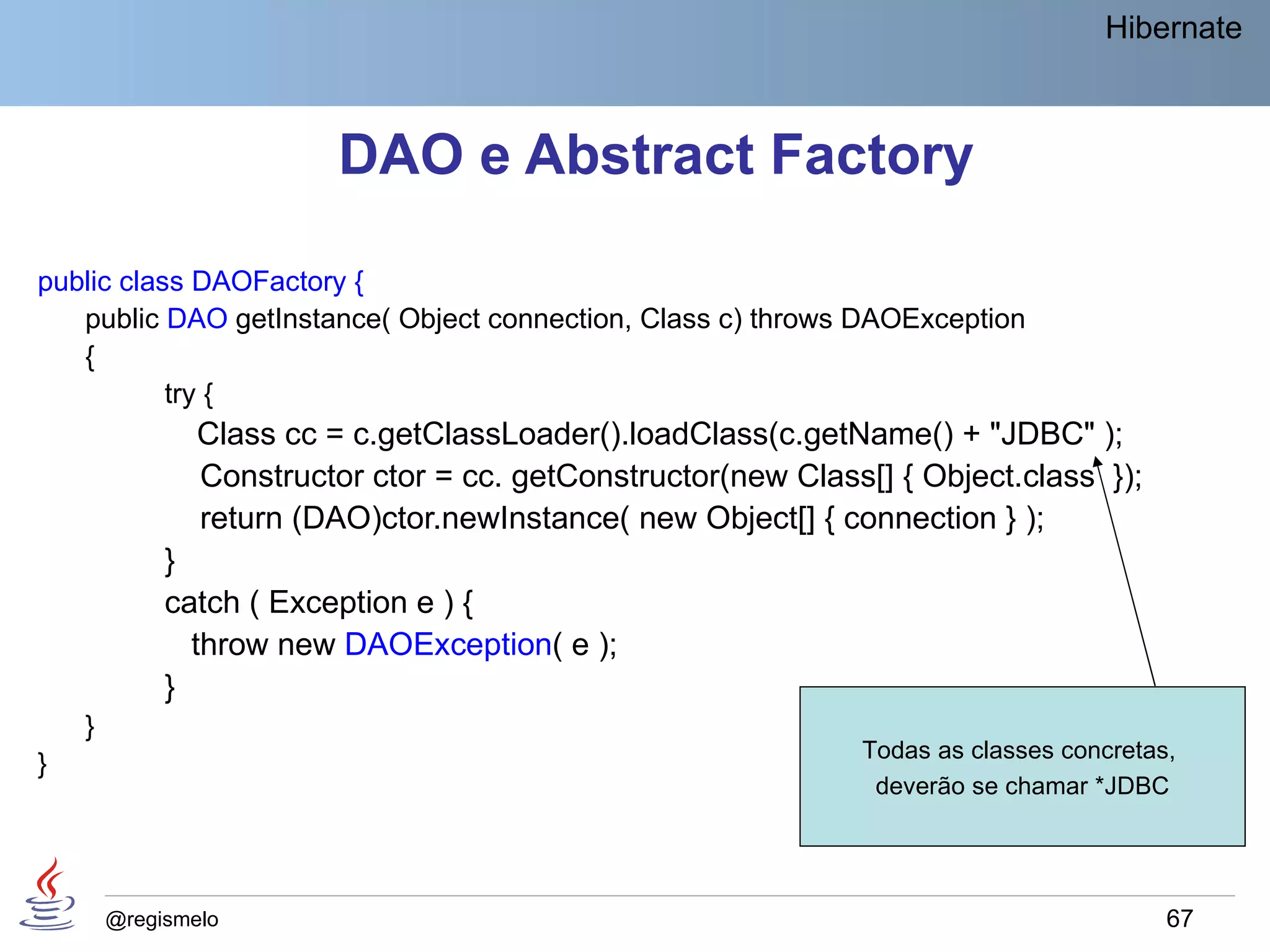 Hibernate

DAO e Abstract Factory

public class DAOFactory {
public DAO getInstance( Object connection, Class c) throws DAOException
{
try {
Class cc = c.getClassLoader().loadClass(c.getName() + "JDBC" );
Constructor ctor = cc. getConstructor(new Class[] { Object.class });
return (DAO)ctor.newInstance( new Object[] { connection } );
}
catch ( Exception e ) {
throw new DAOException( e );
}
}
}

Todas as classes concretas, deverão se chamar *JDBC

@regismelo

67